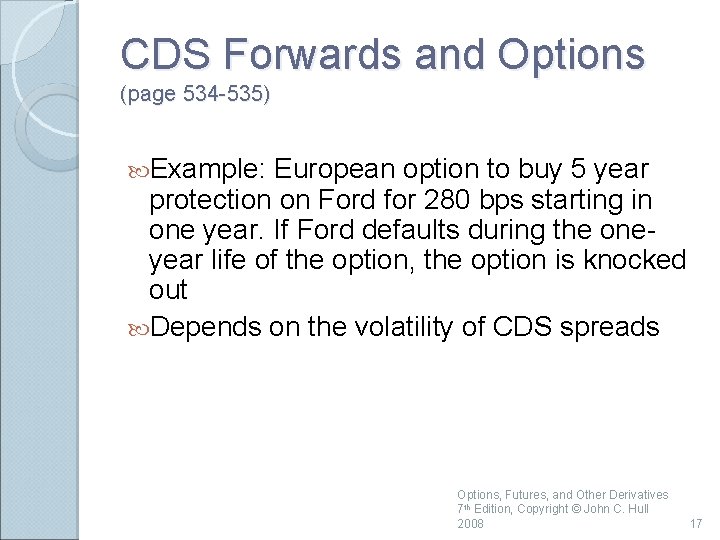 CDS Forwards and Options
(page 534-535)

Example: European option to buy 5 year protection on Ford for 280 bps starting in one year. If Ford defaults during the one-year life of the option, the option is knocked out

Depends on the volatility of CDS spreads

Options, Futures, and Other Derivatives 7th Edition, Copyright © John C. Hull 2008

17